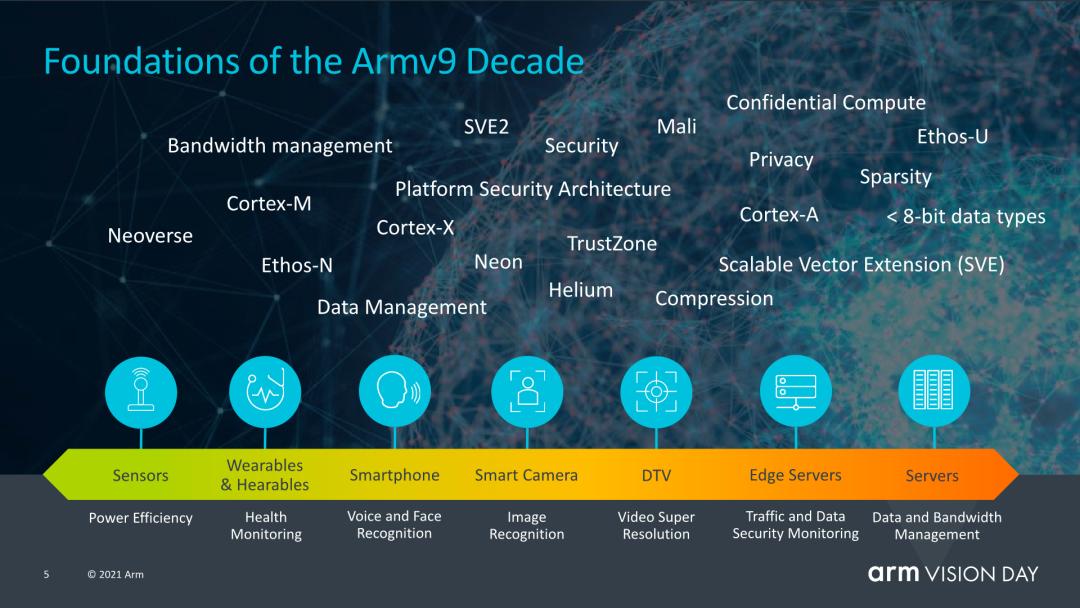 Foundations of the Armv9 Decade

Confidential Compute
SVE2
Mali
Ethos-U
Bandwidth management
Security
Privacy
Sparsity
Platform Security Architecture
Cortex-M
Cortex-A
< 8-bit data types
Cortex-X
Neoverse
TrustZone
Ethos-N
Neon
Scalable Vector Extension (SVE)
Helium
Compression
Data Management

Sensors
Wearables & Hearables
Smartphone
Smart Camera
DTV
Edge Servers
Servers

Power Efficiency
Health Monitoring
Voice and Face Recognition
Image Recognition
Video Super Resolution
Traffic and Data Security Monitoring
Data and Bandwidth Management

5 © 2021 Arm
arm VISION DAY